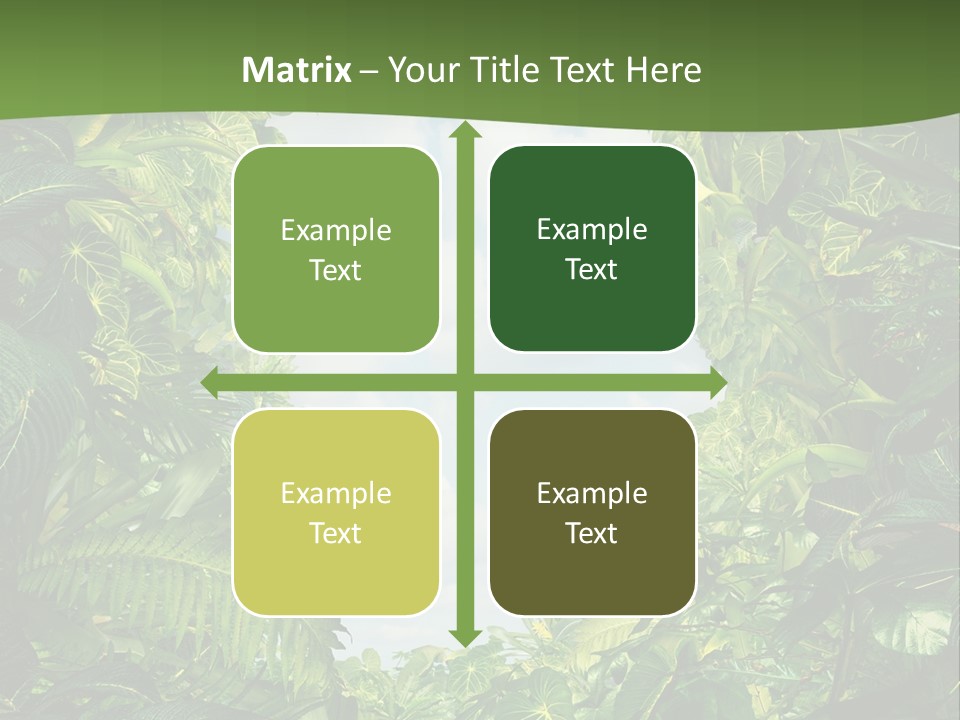 Matrix – Your Title Text Here

Example Text

Example Text

Example Text

Example Text